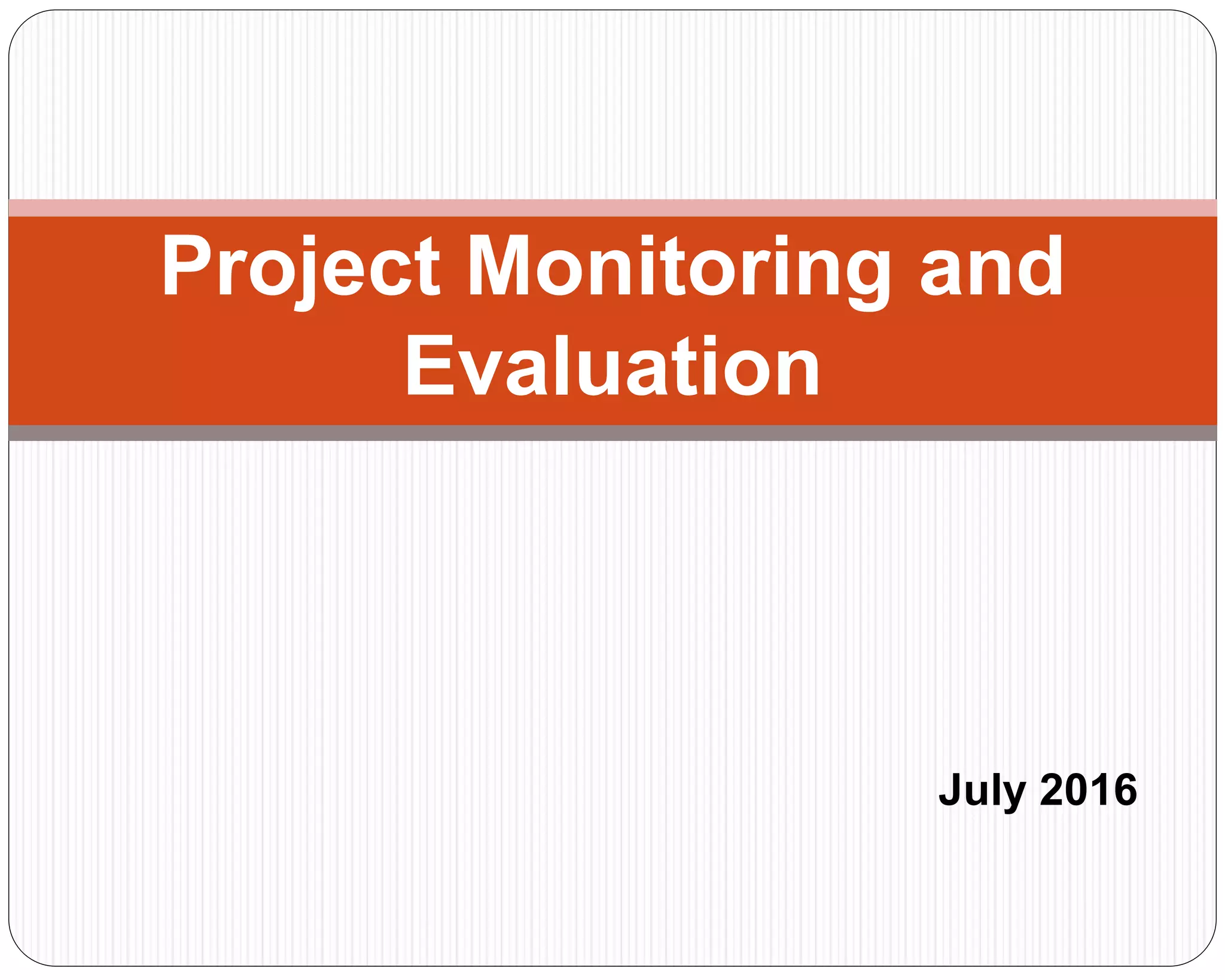 Project Monitoring and Evaluation

July 2016